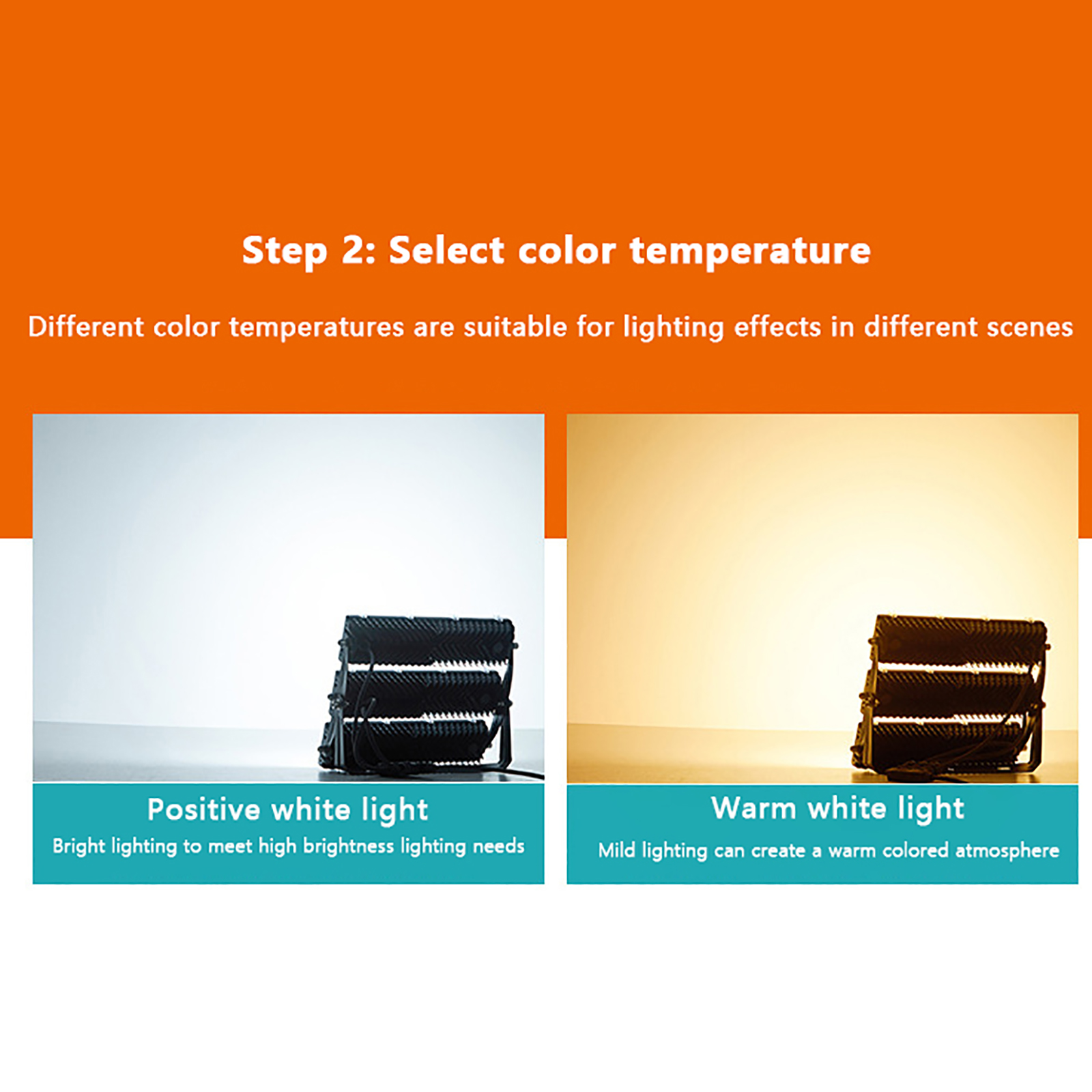 Step 2: Select color temperature

Different color temperatures are suitable for lighting effects in different scenes

Positive white light

Bright lighting to meet high brightness lighting needs

Warm white light

Mild lighting can create a warm colored atmosphere